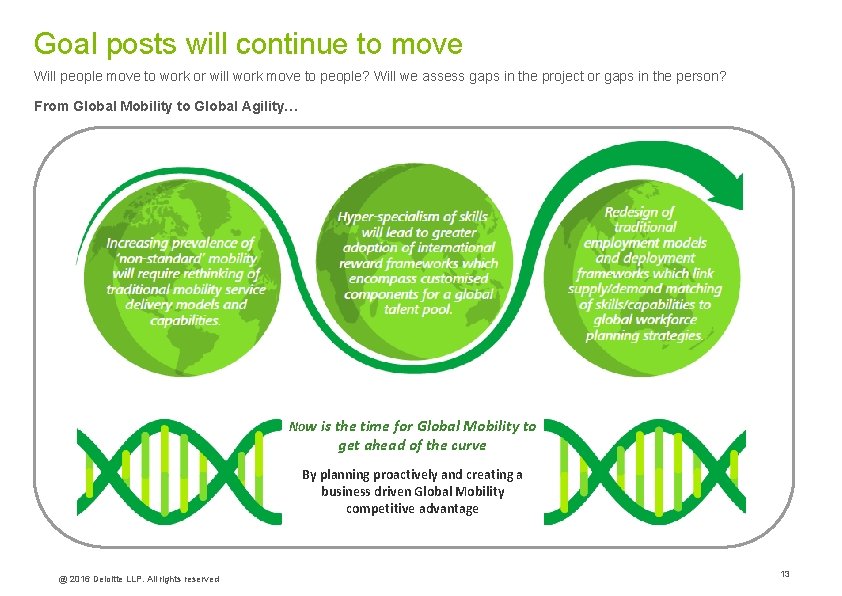 Goal posts will continue to move

Will people move to work or will work move to people? Will we assess gaps in the project or gaps in the person?

From Global Mobility to Global Agility…

Increasing prevalence of 'non-standard' mobility will require rethinking of traditional mobility service delivery models and capabilities.

Hyper-specialism of skills will lead to greater adoption of international reward frameworks which encompass customised components for a global talent pool.

Redesign of traditional employment models and deployment frameworks which link supply/demand matching of skills/capabilities to global workforce planning strategies.

Now is the time for Global Mobility to get ahead of the curve

By planning proactively and creating a business driven Global Mobility competitive advantage

@ 2016 Deloitte LLP. All rights reserved

13